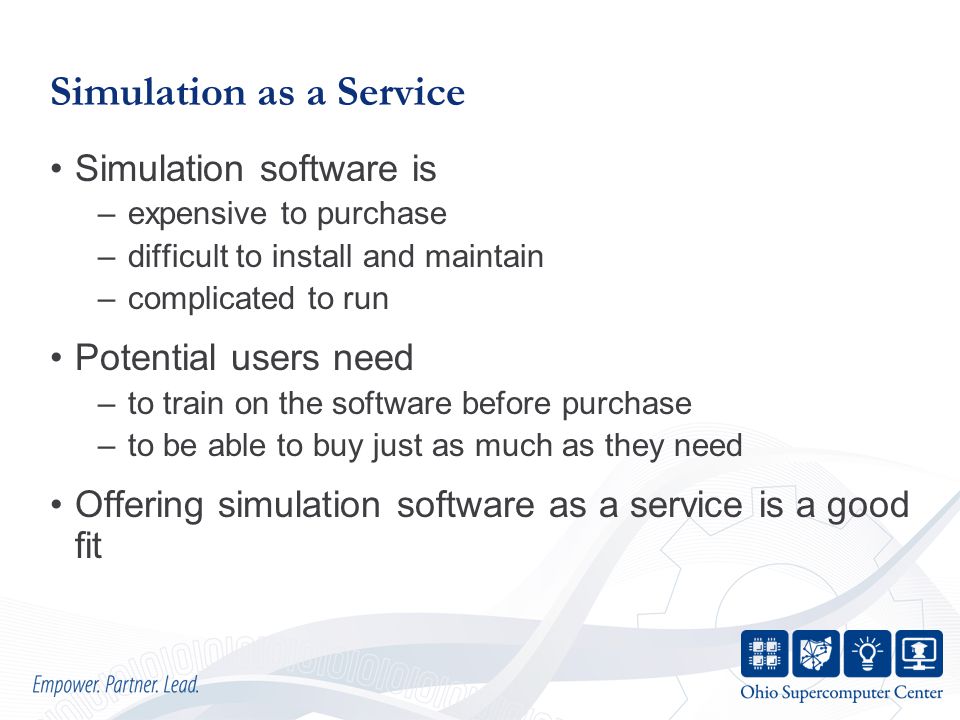 Simulation as a Service

• Simulation software is
– expensive to purchase
– difficult to install and maintain
– complicated to run

• Potential users need
– to train on the software before purchase
– to be able to buy just as much as they need

• Offering simulation software as a service is a good fit

Empower. Partner. Lead.

Ohio Supercomputer Center